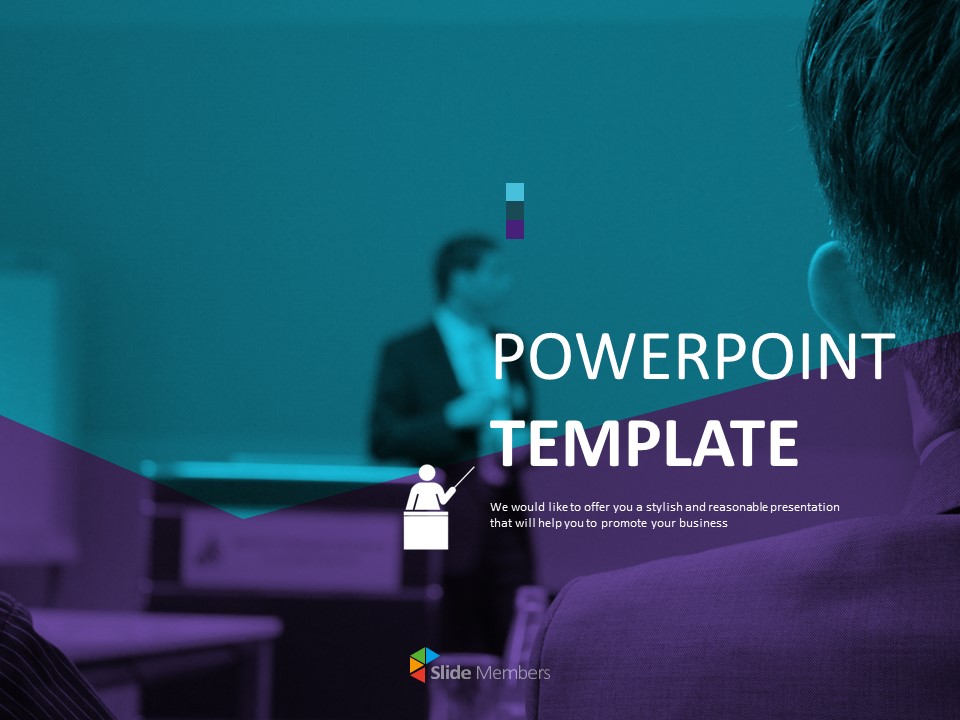 POWERPOINT
TEMPLATE

We would like to offer you a stylish and reasonable presentation that will help you to promote your business

Slide Members